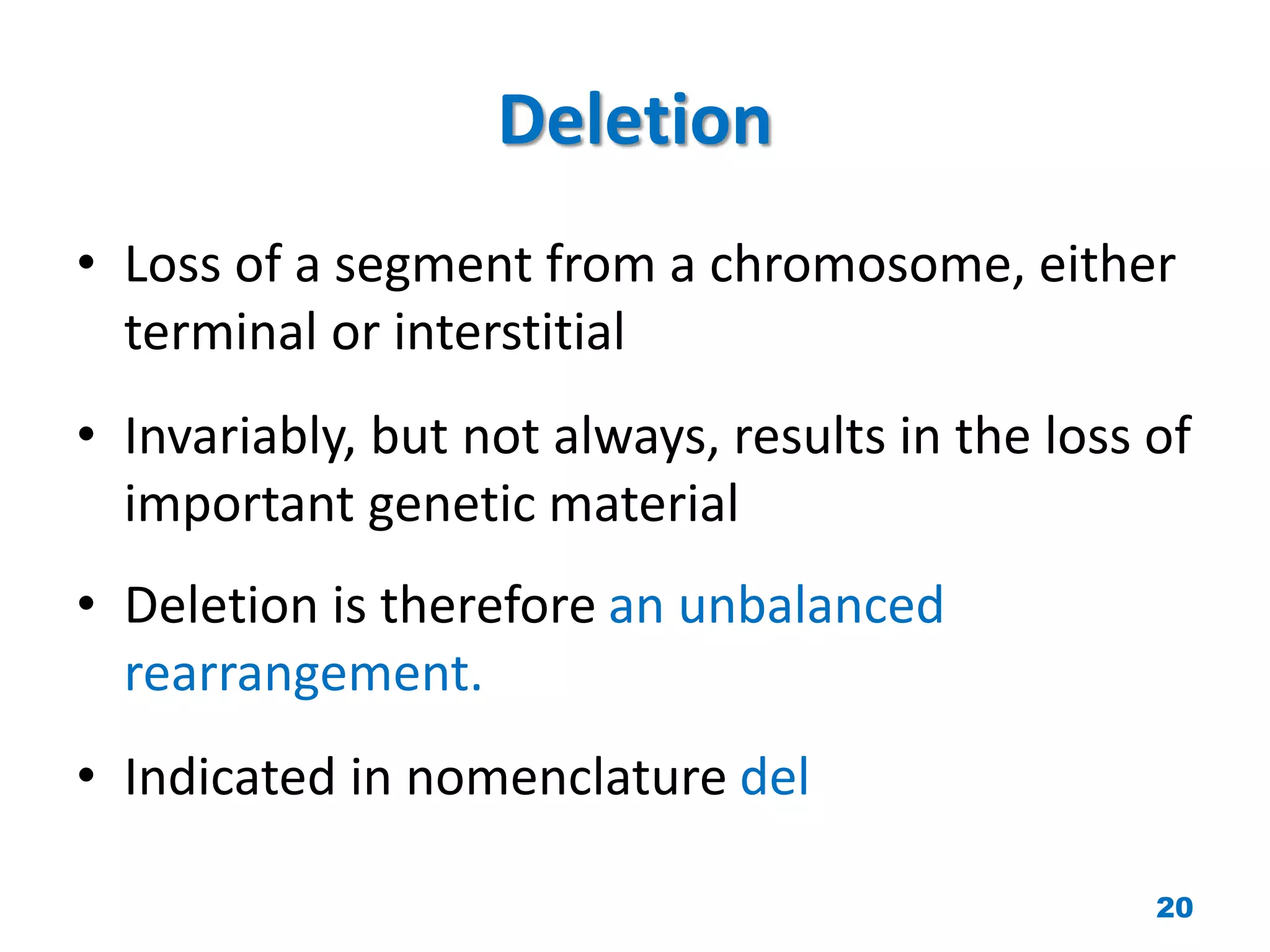 Deletion

• Loss of a segment from a chromosome, either terminal or interstitial

• Invariably, but not always, results in the loss of important genetic material

• Deletion is therefore an unbalanced rearrangement.

• Indicated in nomenclature del

20